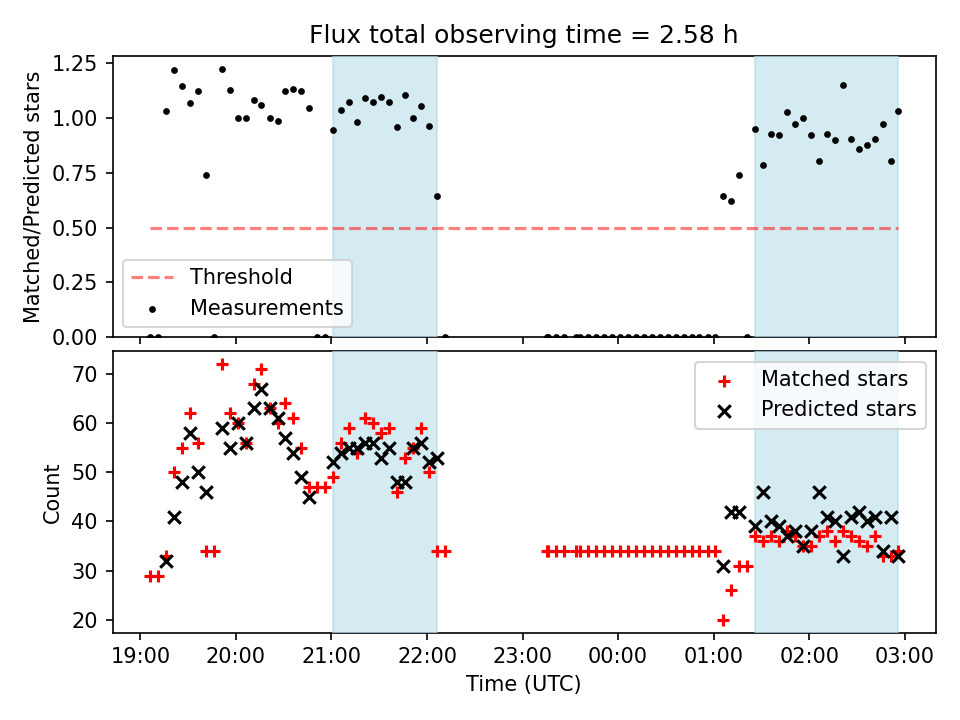 Flux total observing time = 2.58 h

Matched/Predicted stars

1.25
1.00
0.75
0.50
0.25
0.00

Threshold
Measurements

Count

70
60
50
40
30
20

Matched stars
Predicted stars

19:00 20:00 21:00 22:00 23:00 00:00 01:00 02:00 03:00

Time (UTC)